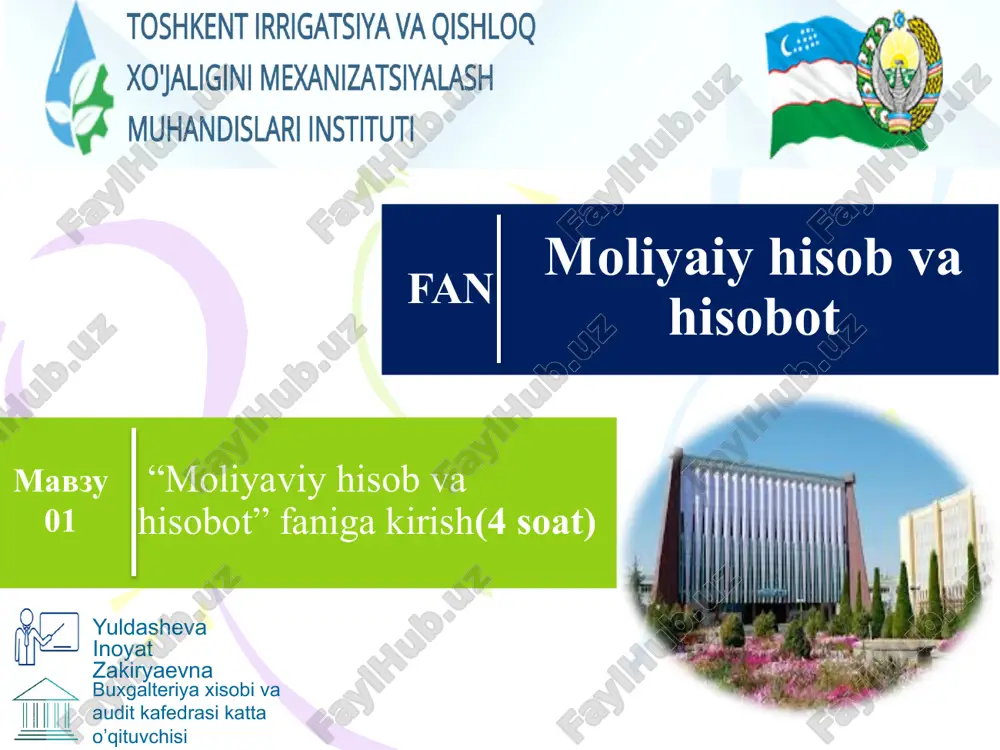 TOSHKENT IRRIGATSIYA VA QISHLOQ XO'JALIGINI MEXANIZATSIYALASH MUHANDISLARI INSTITUTI

FAN

Moliyaiy hisob va hisobot

Мавзу 01

“Moliyaviy hisob va hisobot” faniga kirish(4 soat)

Yuldasheva Inoyat Zakiryaevna

Buxgalteriya xisobi va audit kafedrasi katta o’qituvchisi

FaylHub.uz